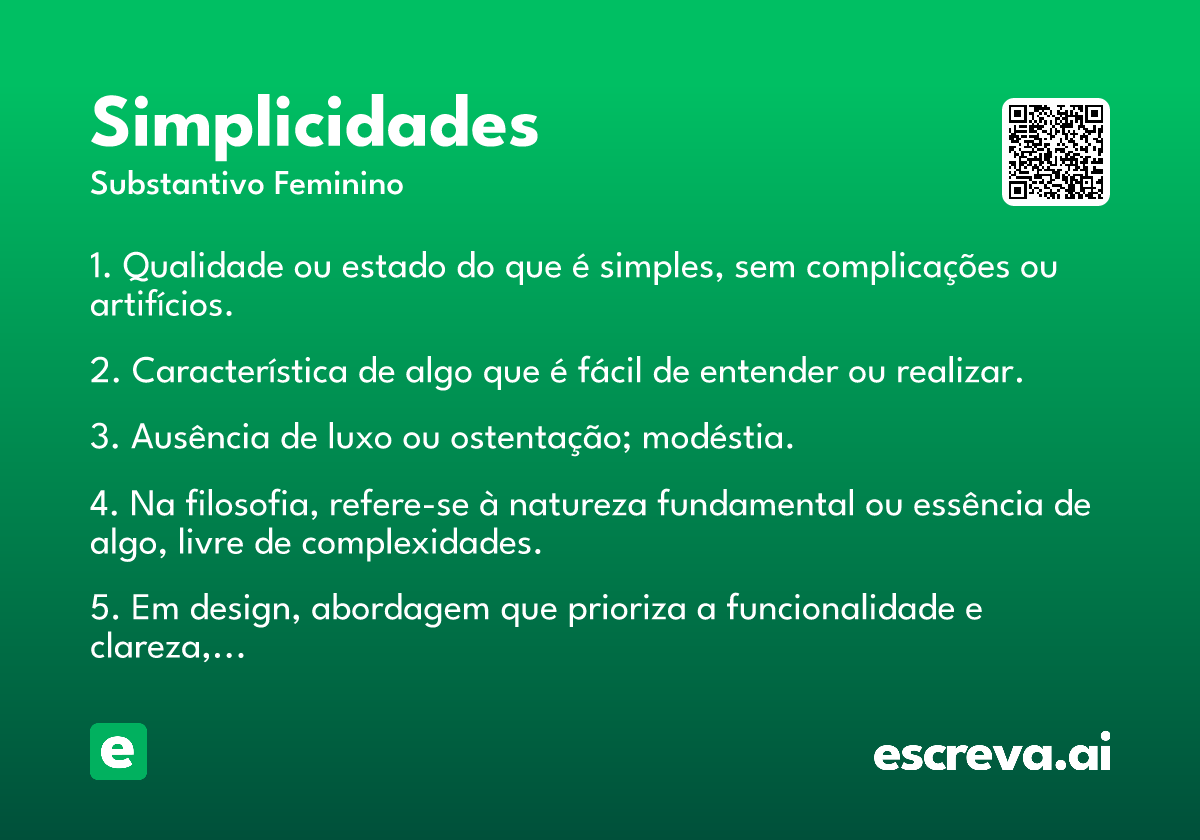 Simplicidades
Substantivo Feminino

1. Qualidade ou estado do que é simples, sem complicações ou artifícios.

2. Característica de algo que é fácil de entender ou realizar.

3. Ausência de luxo ou ostentação; modéstia.

4. Na filosofia, refere-se à natureza fundamental ou essência de algo, livre de complexidades.

5. Em design, abordagem que prioriza a funcionalidade e clareza,...

e

escreva.ai